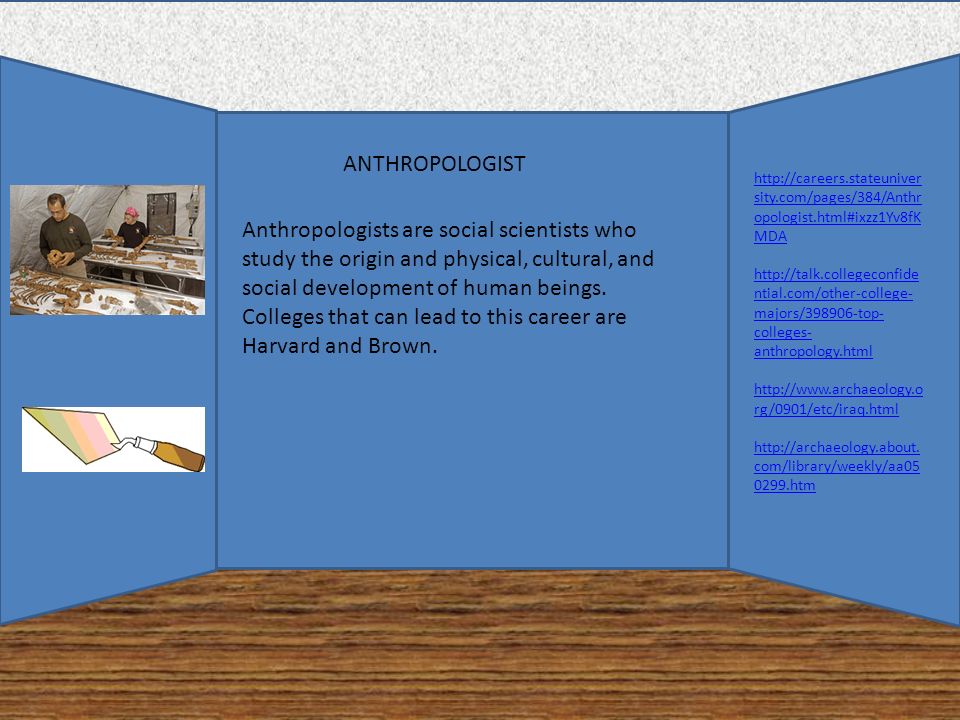 ANTHROPOLOGIST

Anthropologists are social scientists who study the origin and physical, cultural, and social development of human beings. Colleges that can lead to this career are Harvard and Brown.

http://careers.stateuniversity.com/pages/384/Anthropologist.html#ixzz1Yv8fKMDA

http://talk.collegeconfidential.com/other-college-majors/398906-top-colleges-anthropology.html

http://www.archaeology.org/0901/etc/iraq.html

http://archaeology.about.com/library/weekly/aa050299.htm